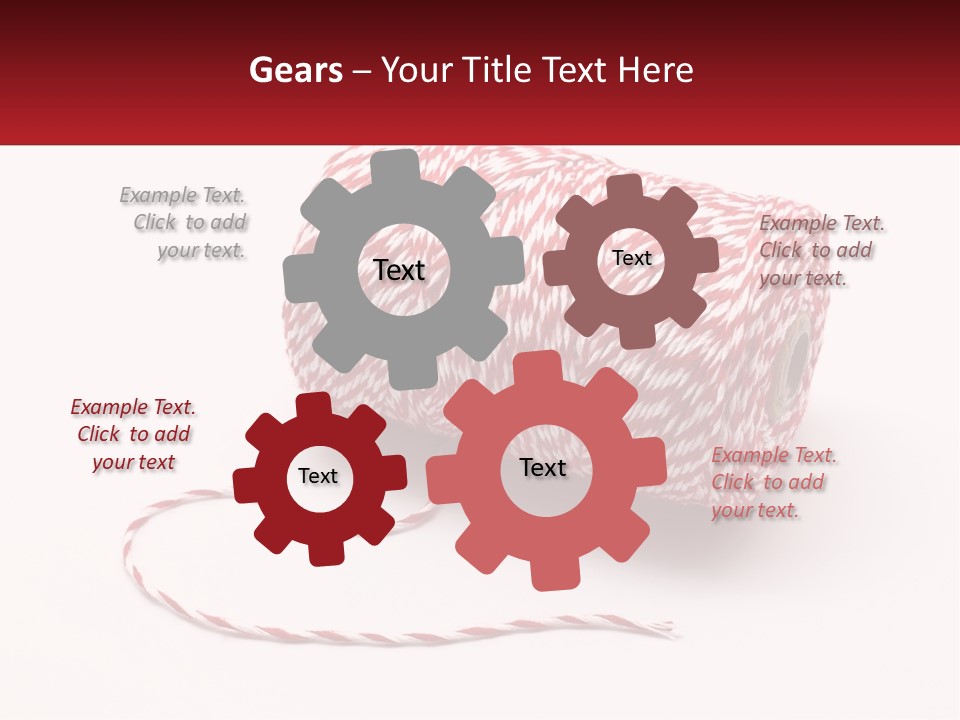 Gears – Your Title Text Here

Example Text. Click to add your text.

Text

Text

Example Text. Click to add your text.

Example Text. Click to add your text

Text

Text

Example Text. Click to add your text.